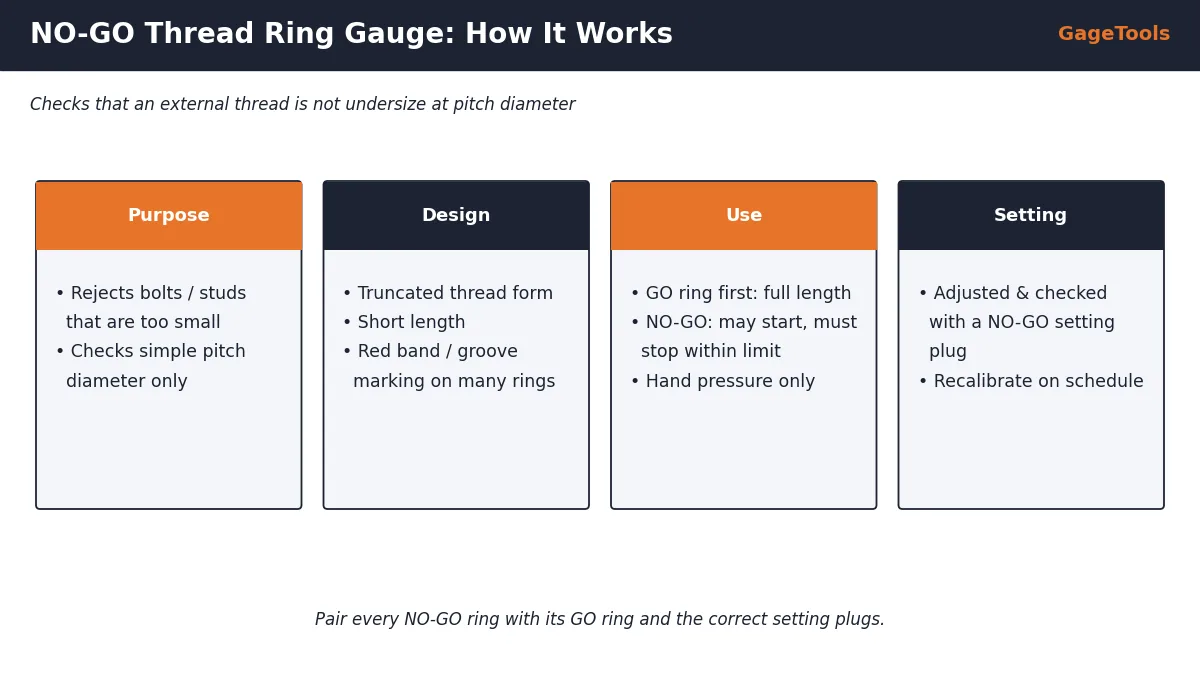 NO-GO Thread Ring Gauge: How It Works

GageTools

Checks that an external thread is not undersize at pitch diameter

Purpose

• Rejects bolts / studs that are too small
• Checks simple pitch diameter only

Design

• Truncated thread form
• Short length
• Red band / groove marking on many rings

Use

• GO ring first: full length
• NO-GO: may start, must stop within limit
• Hand pressure only

Setting

• Adjusted & checked with a NO-GO setting plug
• Recalibrate on schedule

Pair every NO-GO ring with its GO ring and the correct setting plugs.